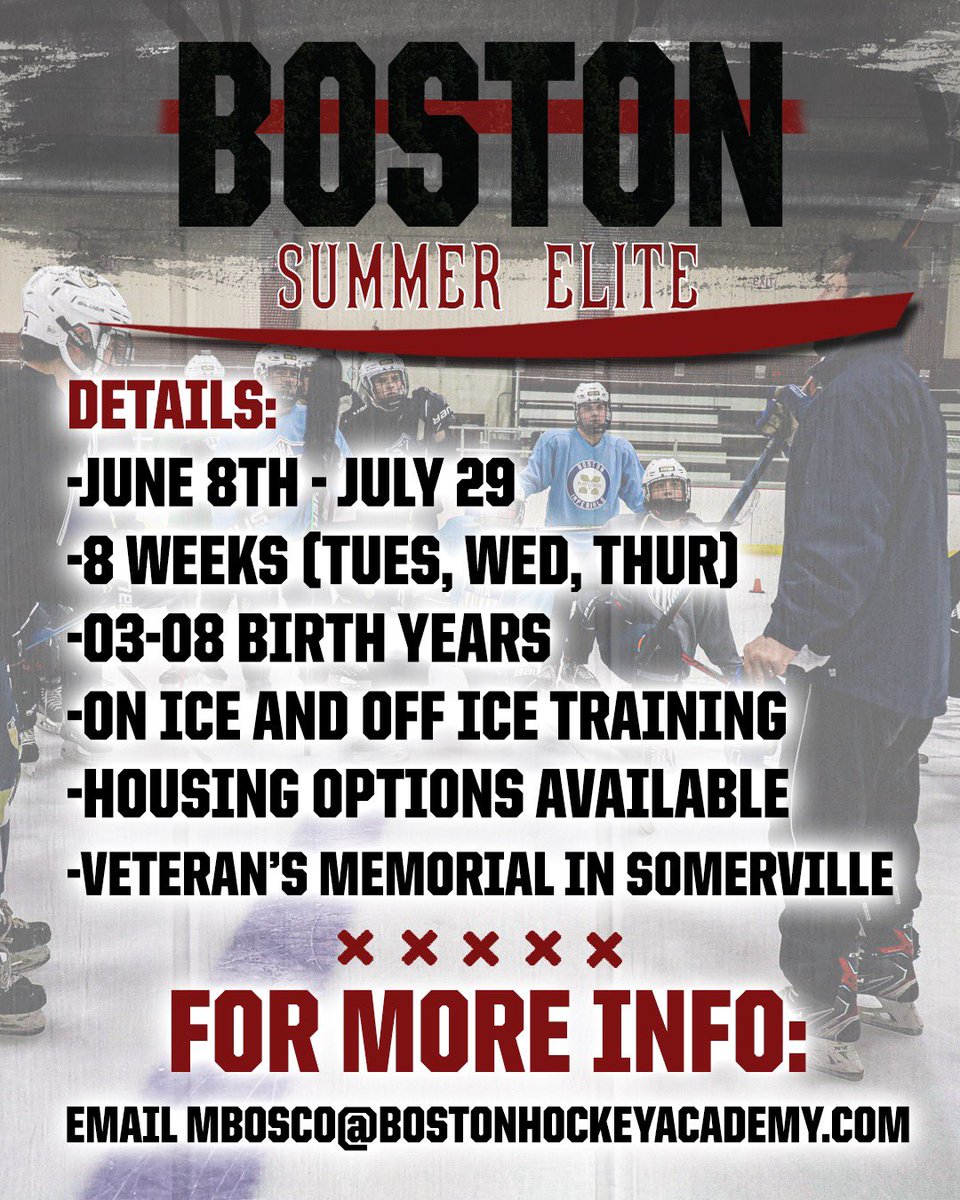 BOSTON
SUMMER ELITE

DETAILS:
-JUNE 8TH - JULY 29
-8 WEEKS (TUES, WED, THUR)
-03-08 BIRTH YEARS
-ON ICE AND OFF ICE TRAINING
-HOUSING OPTIONS AVAILABLE
-VETERAN'S MEMORIAL IN SOMERVILLE

× × × × ×

FOR MORE INFO:
EMAIL MBOSCO@BOSTONHOCKEYACADEMY.COM